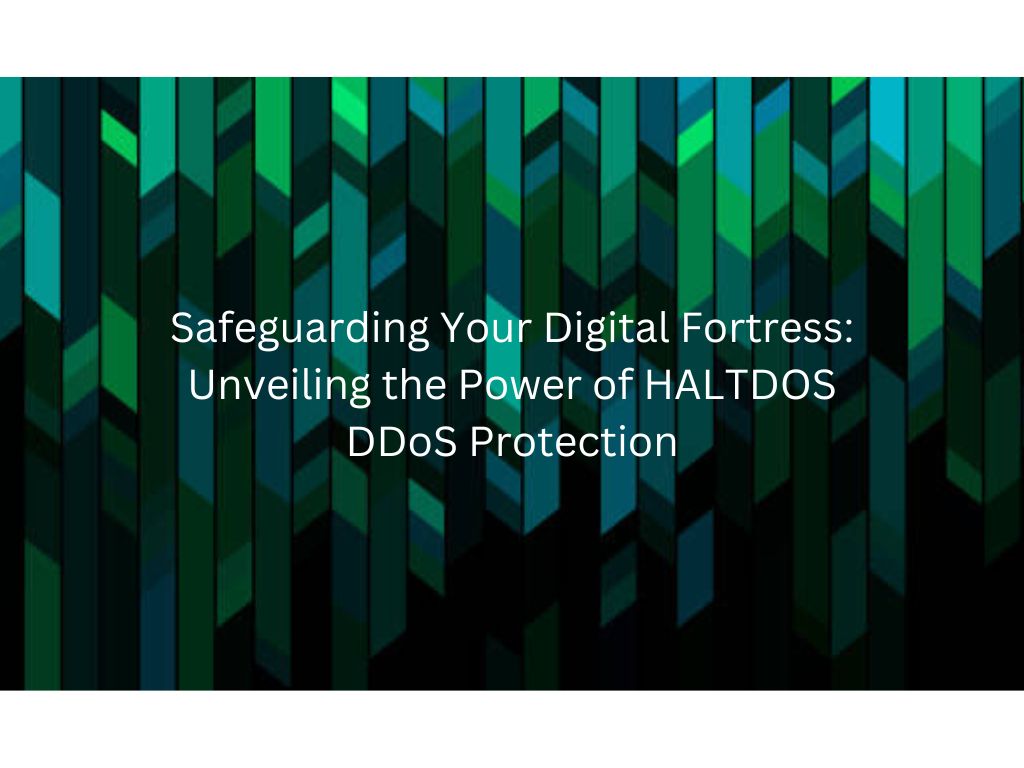 Safeguarding Your Digital Fortress: Unveiling the Power of HALTDOS DDoS Protection